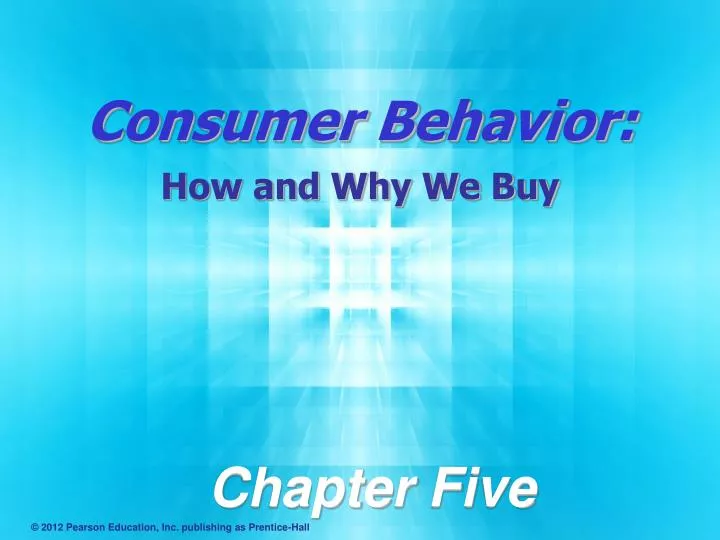 Consumer Behavior:

How and Why We Buy

Chapter Five

© 2012 Pearson Education, Inc. publishing as Prentice-Hall